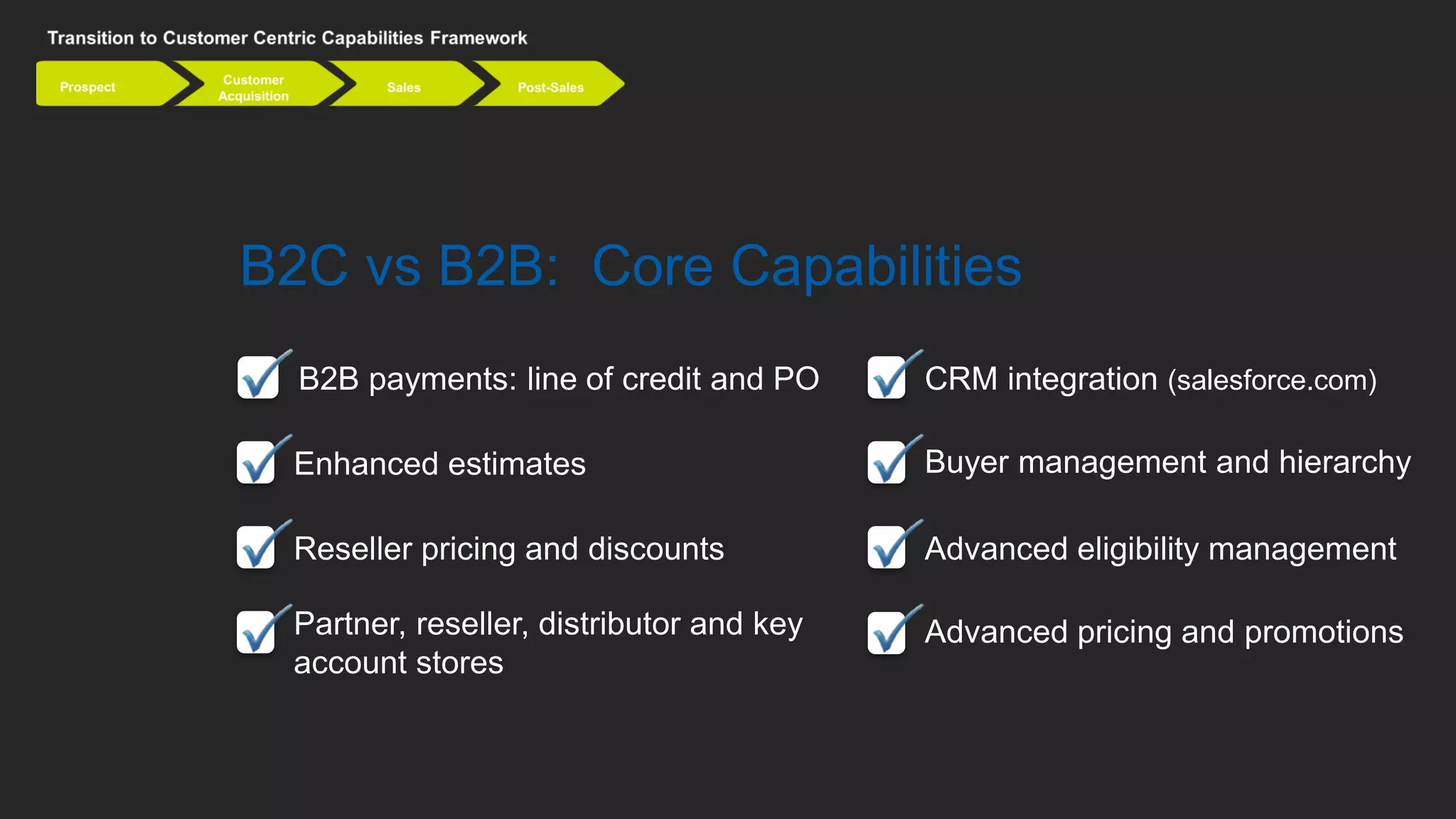 Transition to Customer Centric Capabilities Framework

Prospect

Customer Acquisition

Sales

Post-Sales

B2C vs B2B: Core Capabilities

B2B payments: line of credit and PO

Enhanced estimates

Reseller pricing and discounts

Partner, reseller, distributor and key account stores

CRM integration (salesforce.com)

Buyer management and hierarchy

Advanced eligibility management

Advanced pricing and promotions